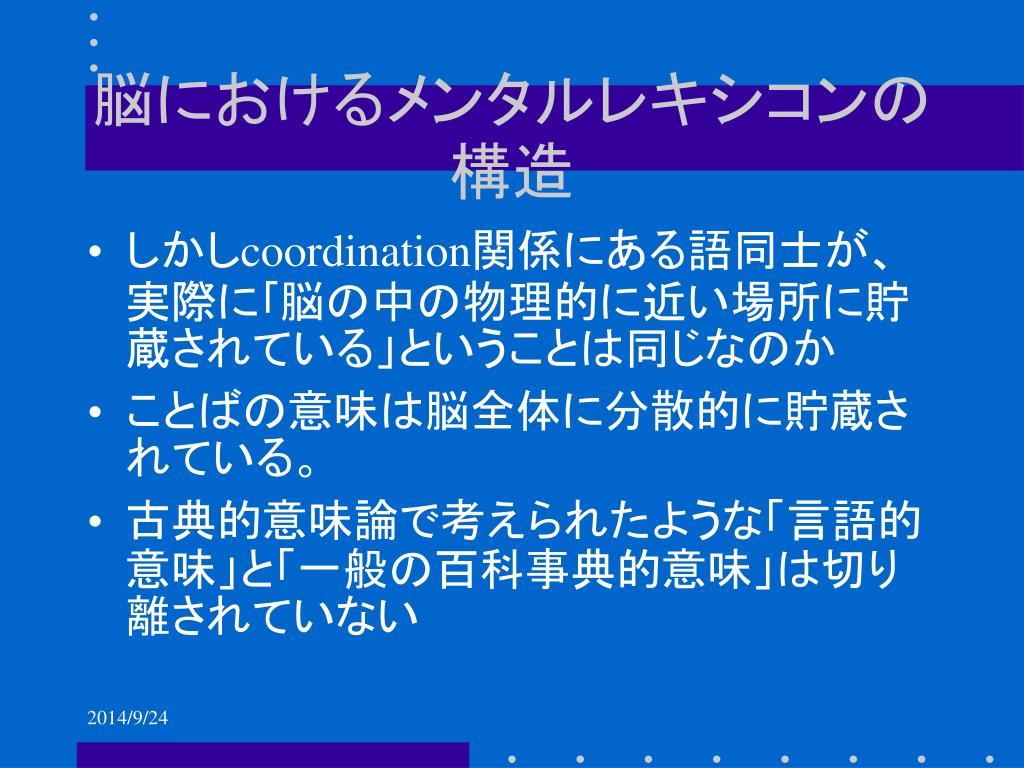 脳におけるメンタルレキシコンの構造

• しかしcoordination関係にある語同士が、実際に「脳の中の物理的に近い場所に貯蔵されている」ということは同じなのか

• ことばの意味は脳全体に分散的に貯蔵されている。

• 古典的意味論で考えられたような「言語的意味」と「一般の百科事典的意味」は切り離されていない

2014/9/24